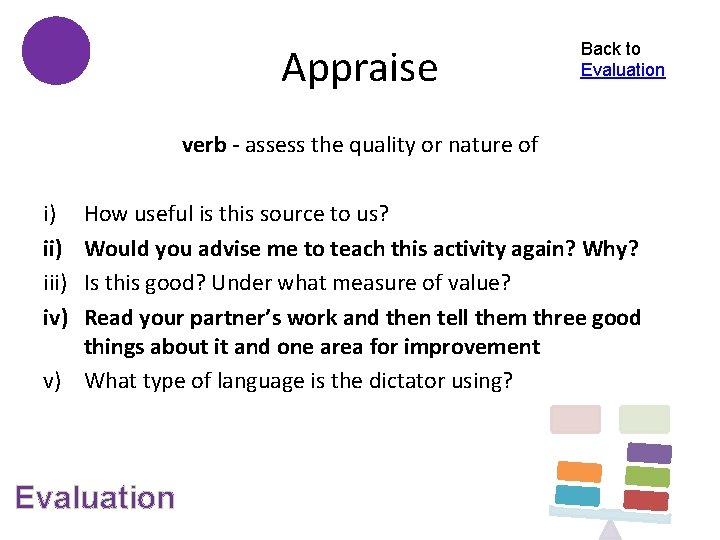 Appraise

Back to Evaluation

verb - assess the quality or nature of

i) How useful is this source to us?
ii) Would you advise me to teach this activity again? Why?
iii) Is this good? Under what measure of value?
iv) Read your partner's work and then tell them three good things about it and one area for improvement
v) What type of language is the dictator using?

Evaluation